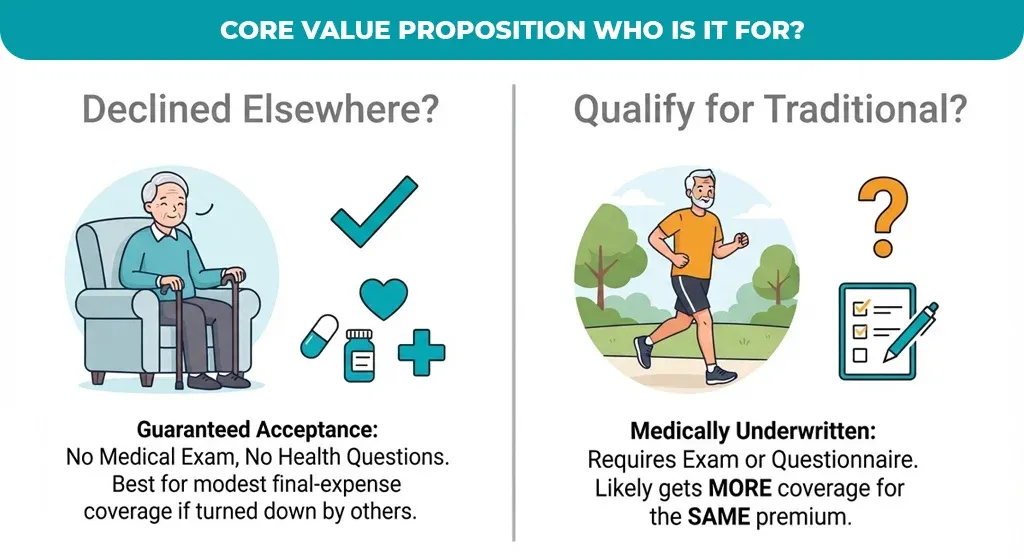 CORE VALUE PROPOSITION WHO IS IT FOR?

Declined Elsewhere?

Guaranteed Acceptance:
No Medical Exam, No Health Questions. Best for modest final-expense coverage if turned down by others.

Qualify for Traditional?

Medically Underwritten:
Requires Exam or Questionnaire. Likely gets MORE coverage for the SAME premium.